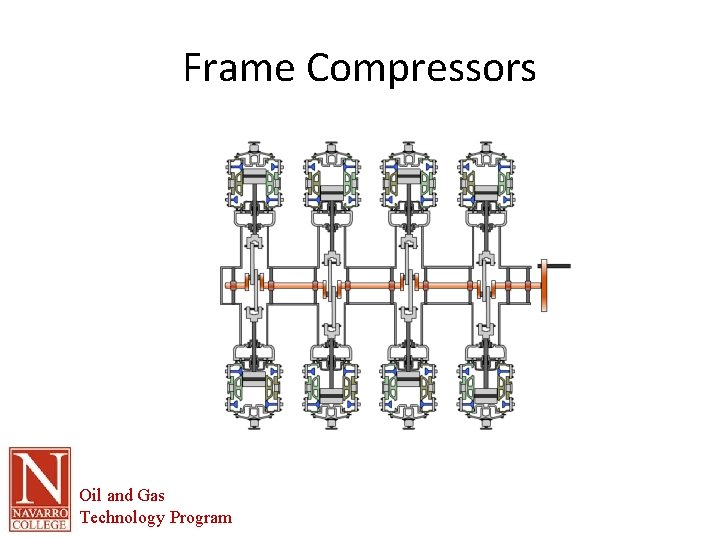 Frame Compressors

N
NAVARRO COLLEGE

Oil and Gas
Technology Program